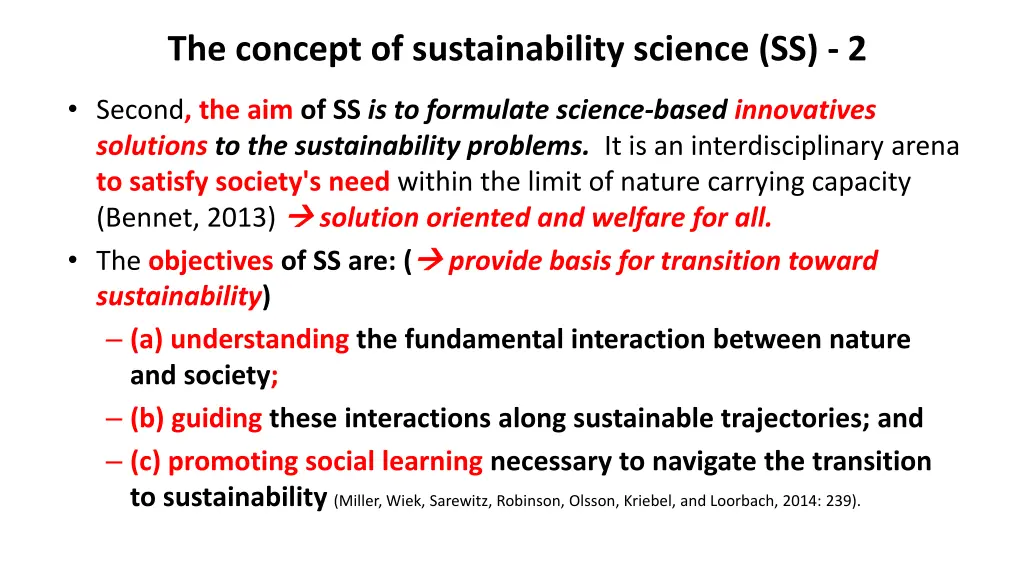 The concept of sustainability science (SS) - 2

• Second, the aim of SS is to formulate science-based innovatives solutions to the sustainability problems. It is an interdisciplinary arena to satisfy society's need within the limit of nature carrying capacity (Bennet, 2013) → solution oriented and welfare for all.

• The objectives of SS are: (→ provide basis for transition toward sustainability)

– (a) understanding the fundamental interaction between nature and society;

– (b) guiding these interactions along sustainable trajectories; and

– (c) promoting social learning necessary to navigate the transition to sustainability (Miller, Wiek, Sarewitz, Robinson, Olsson, Kriebel, and Loorbach, 2014: 239).